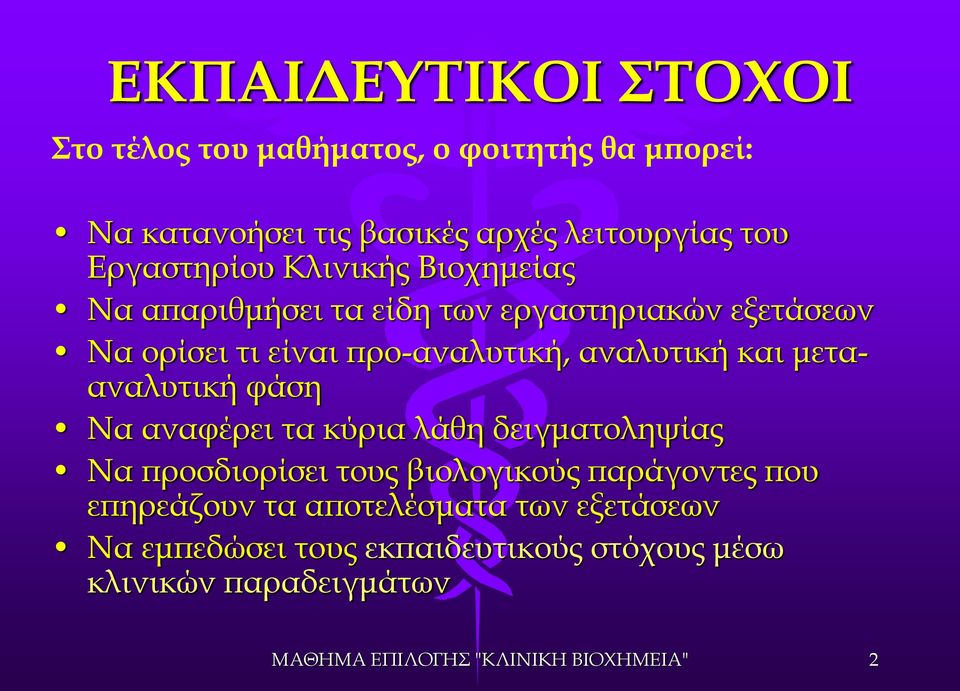 ΕΚΠΑΙΔΕΥΤΙΚΟΙ ΣΤΟΧΟΙ

Στο τέλος του μαθήματος, ο φοιτητής θα μπορεί:

• Να κατανοήσει τις βασικές αρχές λειτουργίας του Εργαστηρίου Κλινικής Βιοχημείας
• Να απαριθμήσει τα είδη των εργαστηριακών εξετάσεων
• Να ορίσει τι είναι προ-αναλυτική, αναλυτική και μετα-αναλυτική φάση
• Να αναφέρει τα κύρια λάθη δειγματοληψίας
• Να προσδιορίσει τους βιολογικούς παράγοντες που επηρεάζουν τα αποτελέσματα των εξετάσεων
• Να εμπεδώσει τους εκπαιδευτικούς στόχους μέσω κλινικών παραδειγμάτων

ΜΑΘΗΜΑ ΕΠΙΛΟΓΗΣ "ΚΛΙΝΙΚΗ ΒΙΟΧΗΜΕΙΑ" 2